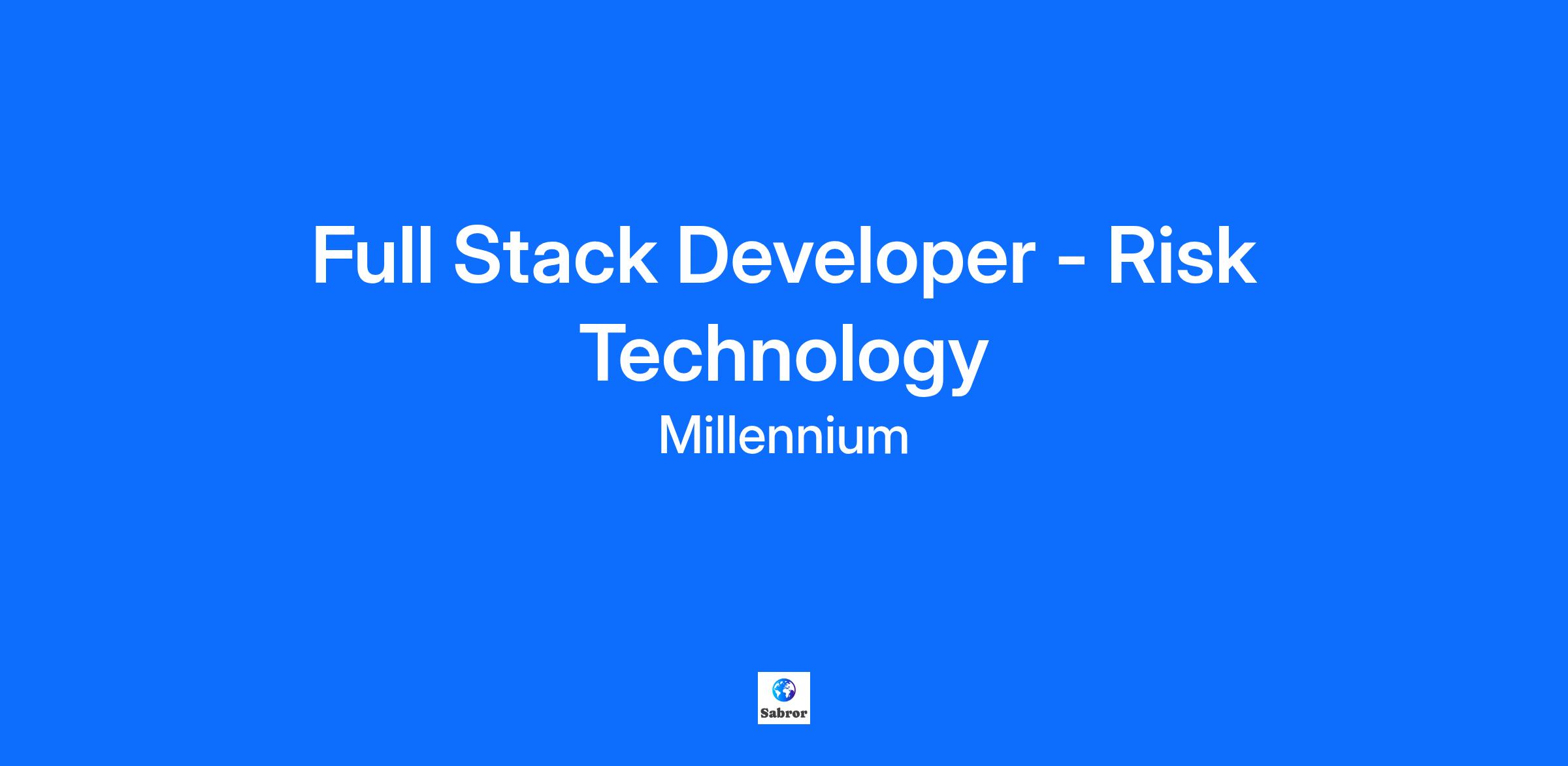 Full Stack Developer - Risk Technology

Millennium

Sabror